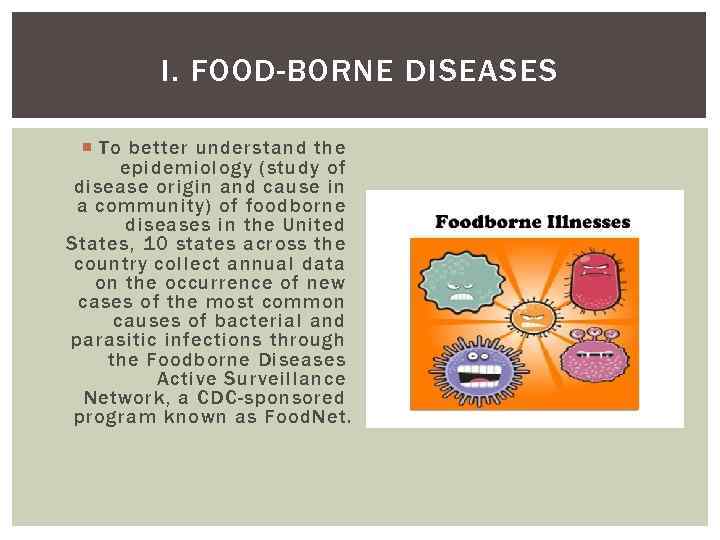 I. FOOD-BORNE DISEASES

To better understand the epidemiology (study of disease origin and cause in a community) of foodborne diseases in the United States, 10 states across the country collect annual data on the occurrence of new cases of the most common causes of bacterial and parasitic infections through the Foodborne Diseases Active Surveillance Network, a CDC-sponsored program known as FoodNet.

Foodborne Illnesses